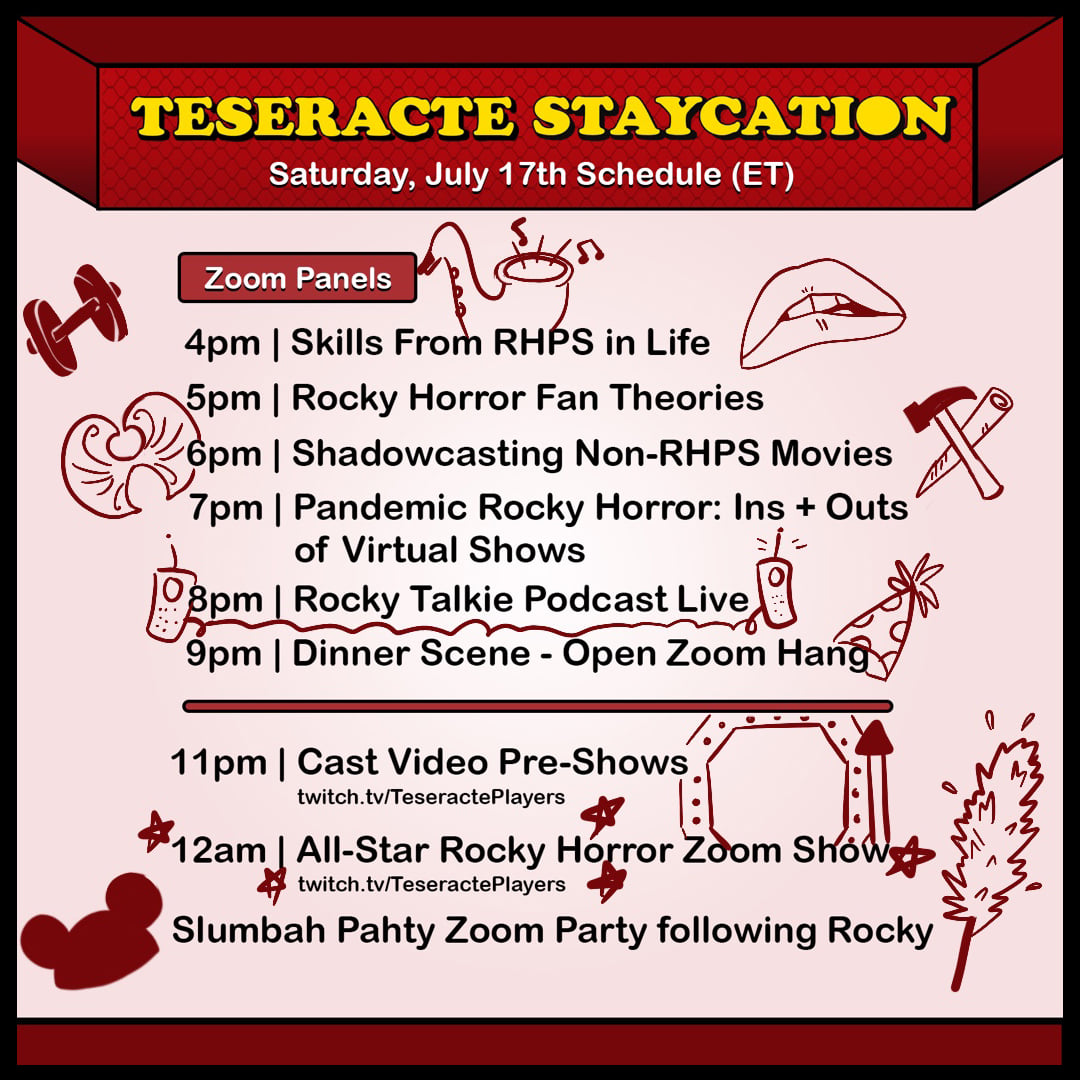 TESERACTE STAYCATION
Saturday, July 17th Schedule (ET)

Zoom Panels

4pm | Skills From RHPS in Life
5pm | Rocky Horror Fan Theories
6pm | Shadowcasting Non-RHPS Movies
7pm | Pandemic Rocky Horror: Ins + Outs of Virtual Shows
8pm | Rocky Talkie Podcast Live
9pm | Dinner Scene - Open Zoom Hang

11pm | Cast Video Pre-Shows
twitch.tv/TeseractePlayers
12am | All-Star Rocky Horror Zoom Show
twitch.tv/TeseractePlayers
Slumbah Pahty Zoom Party following Rocky